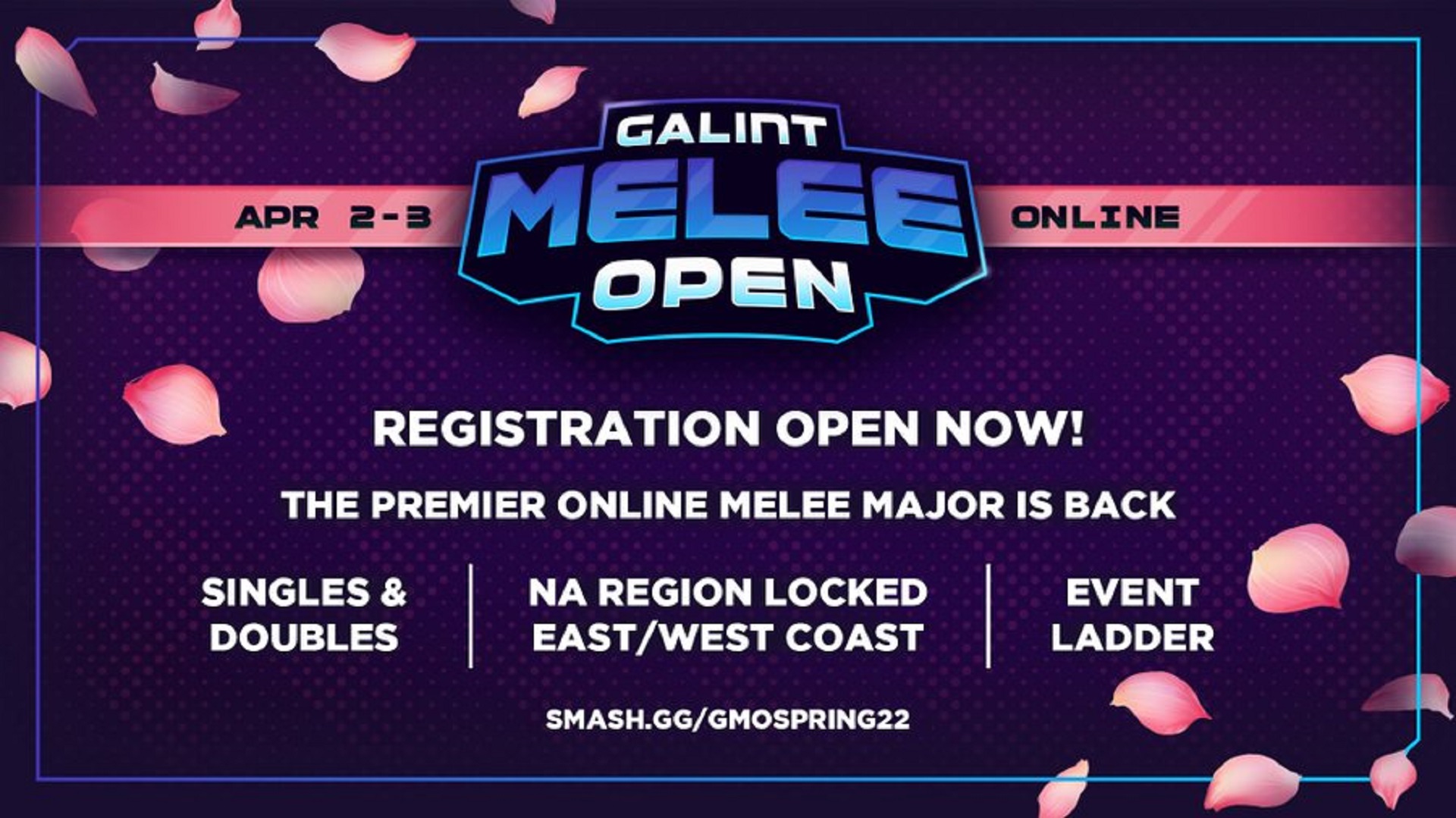 APR 2-3

GALINT
MELEE
OPEN

ONLINE

REGISTRATION OPEN NOW!

THE PREMIER ONLINE MELEE MAJOR IS BACK

SINGLES & DOUBLES

NA REGION LOCKED EAST/WEST COAST

EVENT LADDER

SMASH.GG/GMOSPRING22